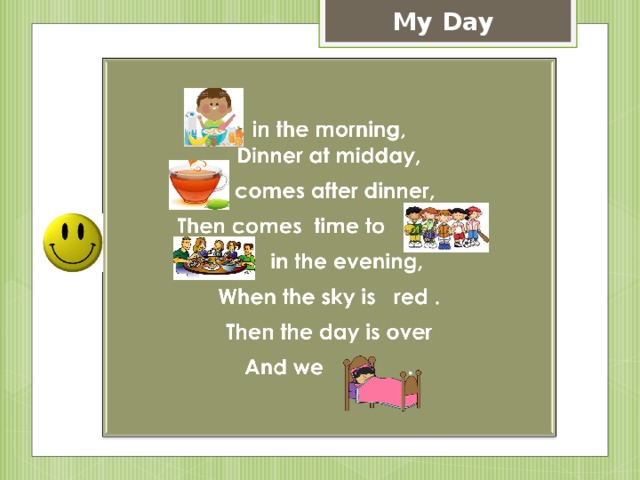 My Day

in the morning,
Dinner at midday,
comes after dinner,
Then comes time to
in the evening,
When the sky is red .
Then the day is over
And we